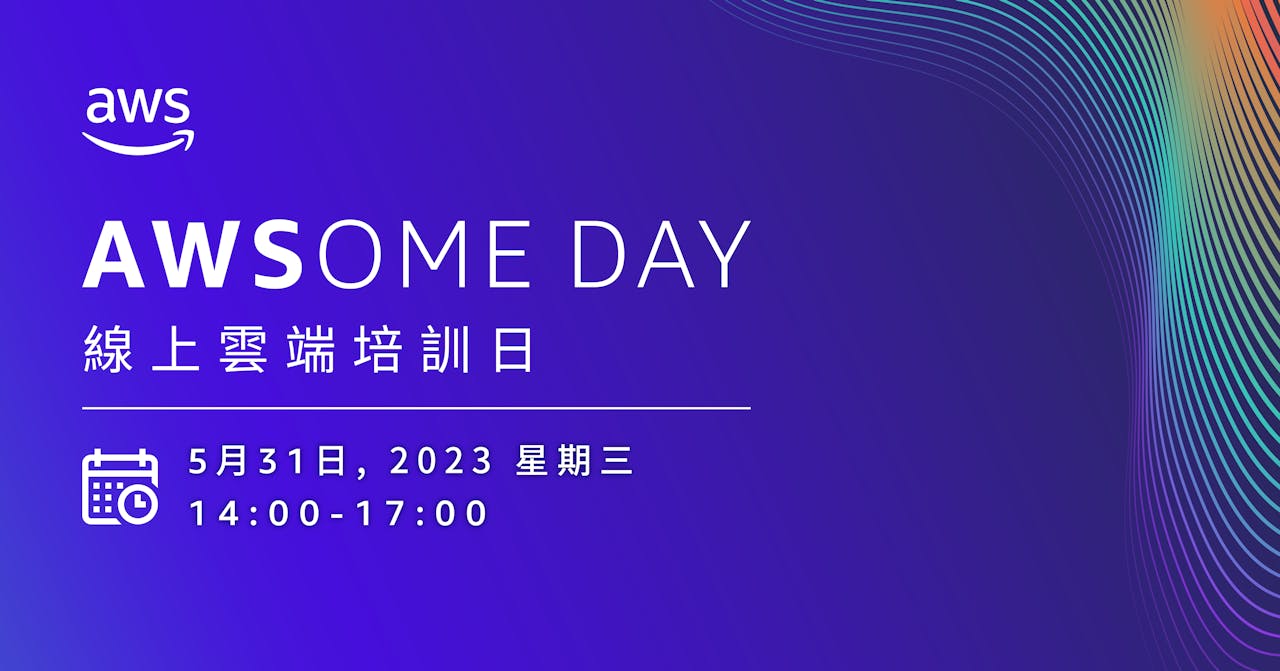 aws

AWSOME DAY

線上雲端培訓日

5月31日, 2023 星期三

14:00-17:00